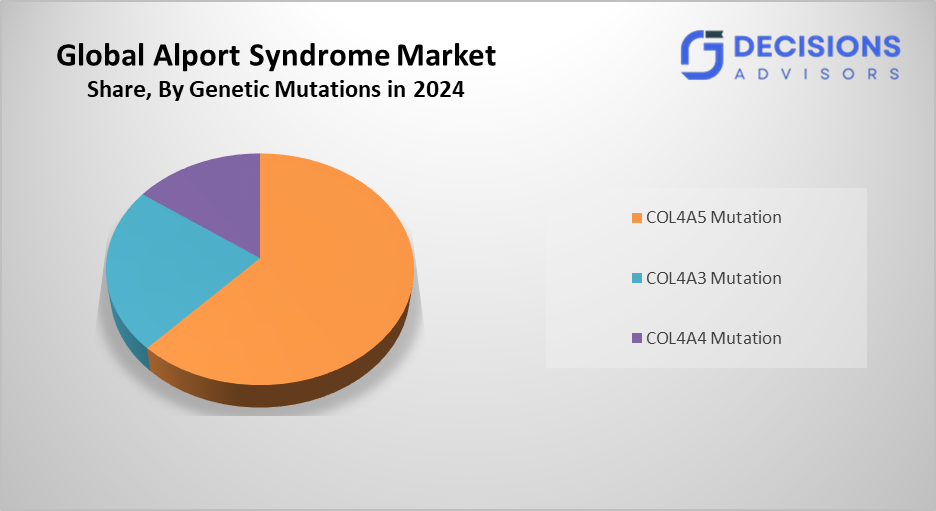 Global Alport Syndrome Market
Share, By Genetic Mutations in 2024

DECISIONS
ADVISORS

COL4A5 Mutation
COL4A3 Mutation
COL4A4 Mutation